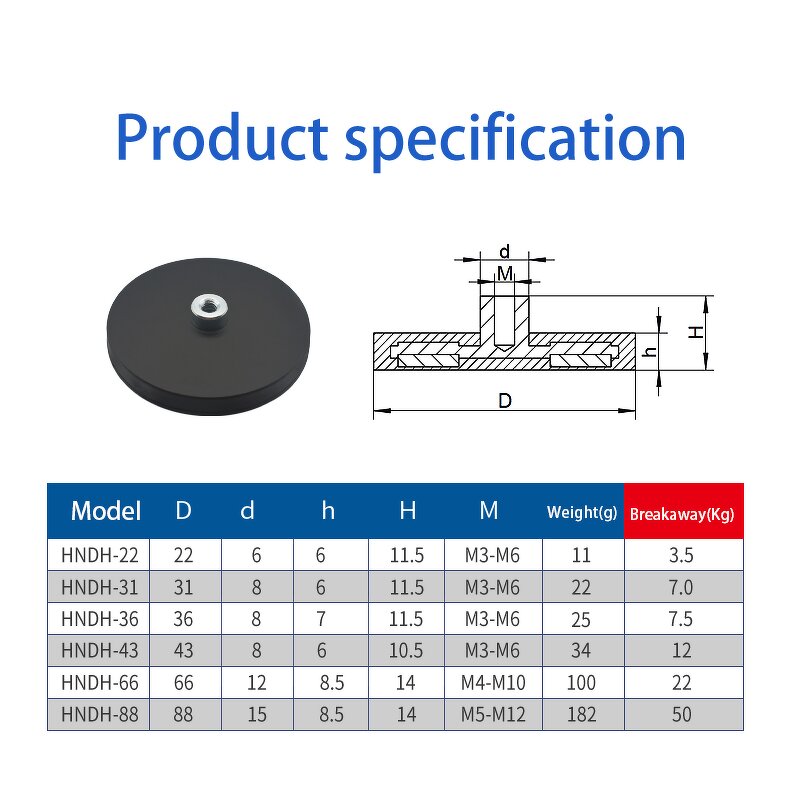 Product specification

d
M
H
h
D

| Model | D | d | h | H | M | Weight(g) | Breakaway(Kg) |
|---|---|---|---|---|---|---|---|
| HNDH-22 | 22 | 6 | 6 | 11.5 | M3-M6 | 11 | 3.5 |
| HNDH-31 | 31 | 8 | 6 | 11.5 | M3-M6 | 22 | 7.0 |
| HNDH-36 | 36 | 8 | 7 | 11.5 | M3-M6 | 25 | 7.5 |
| HNDH-43 | 43 | 8 | 6 | 10.5 | M3-M6 | 34 | 12 |
| HNDH-66 | 66 | 12 | 8.5 | 14 | M4-M10 | 100 | 22 |
| HNDH-88 | 88 | 15 | 8.5 | 14 | M5-M12 | 182 | 50 |